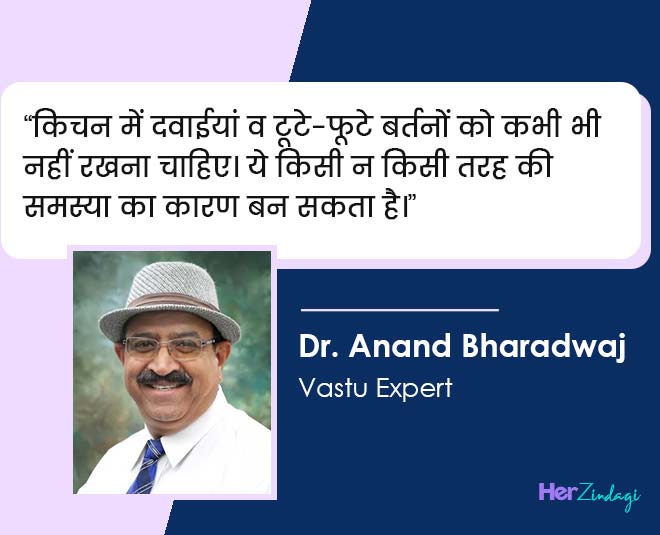 “किचन में दवाईयां व टूटे-फूटे बर्तनों को कभी भी नहीं रखना चाहिए। ये किसी न किसी तरह की समस्या का कारण बन सकता है।”

Dr. Anand Bharadwaj
Vastu Expert

HerZindagi